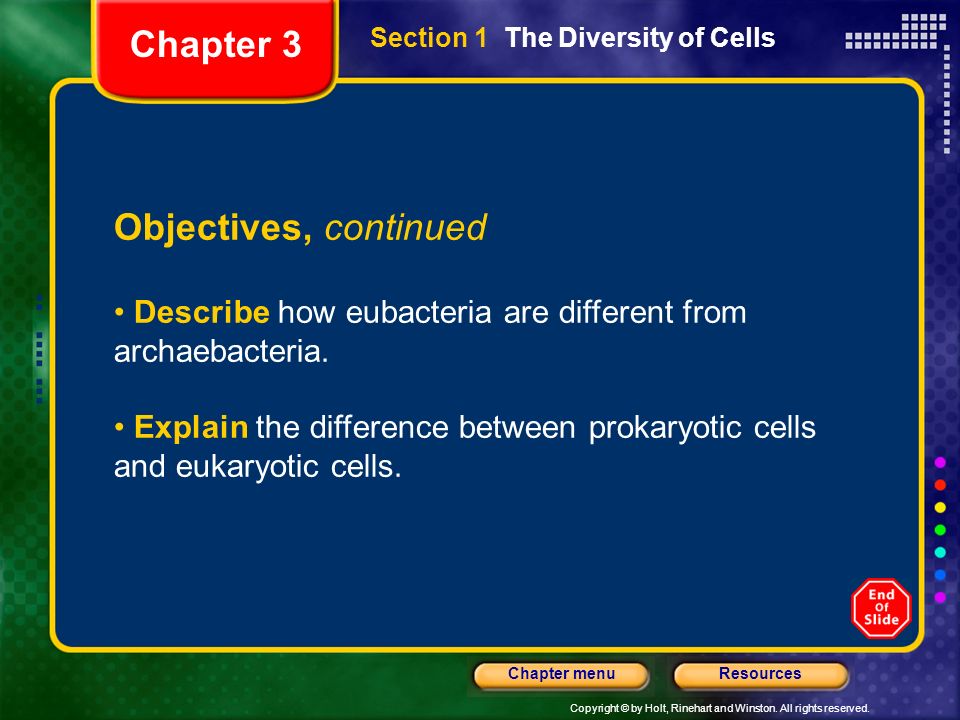 Chapter 3

Section 1 The Diversity of Cells

Objectives, continued

• Describe how eubacteria are different from archaebacteria.

• Explain the difference between prokaryotic cells and eukaryotic cells.

End Of Slide

Chapter menu

Resources

Copyright © by Holt, Rinehart and Winston. All rights reserved.